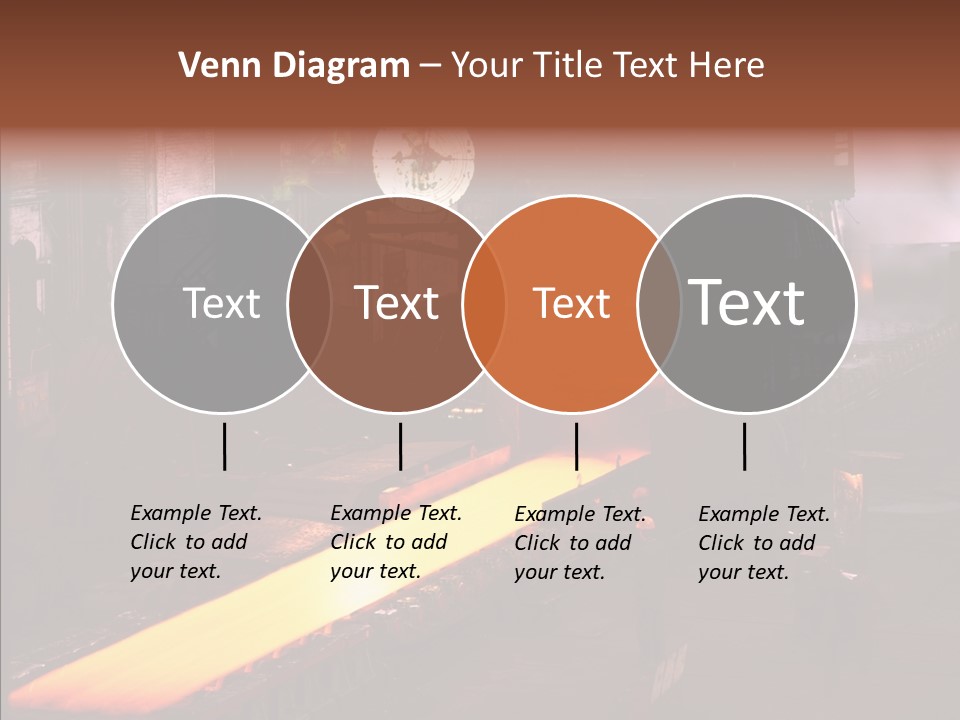 Venn Diagram – Your Title Text Here

Text

Text

Text

Text

Example Text. Click to add your text.

Example Text. Click to add your text.

Example Text. Click to add your text.

Example Text. Click to add your text.